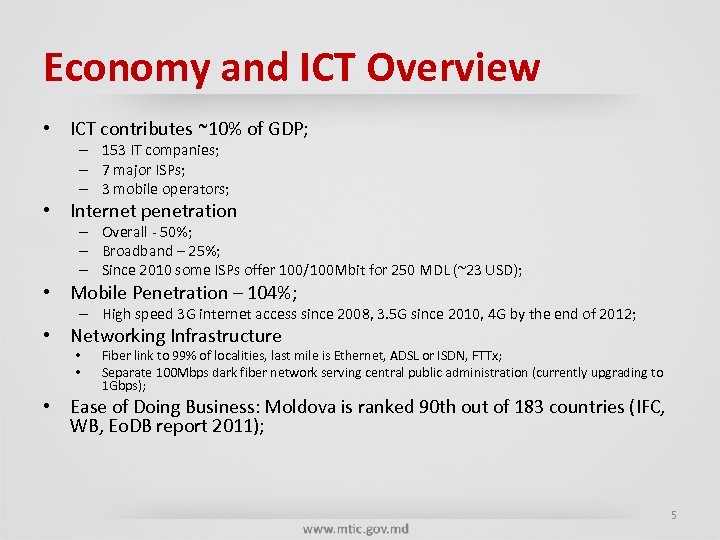 Economy and ICT Overview

• ICT contributes ~10% of GDP;
– 153 IT companies;
– 7 major ISPs;
– 3 mobile operators;

• Internet penetration
– Overall - 50%;
– Broadband – 25%;
– Since 2010 some ISPs offer 100/100Mbit for 250 MDL (~23 USD);

• Mobile Penetration – 104%;
– High speed 3G internet access since 2008, 3.5G since 2010, 4G by the end of 2012;

• Networking Infrastructure
• Fiber link to 99% of localities, last mile is Ethernet, ADSL or ISDN, FTTx;
• Separate 100Mbps dark fiber network serving central public administration (currently upgrading to 1Gbps);

• Ease of Doing Business: Moldova is ranked 90th out of 183 countries (IFC, WB, EoDB report 2011);

5

www.mtic.gov.md